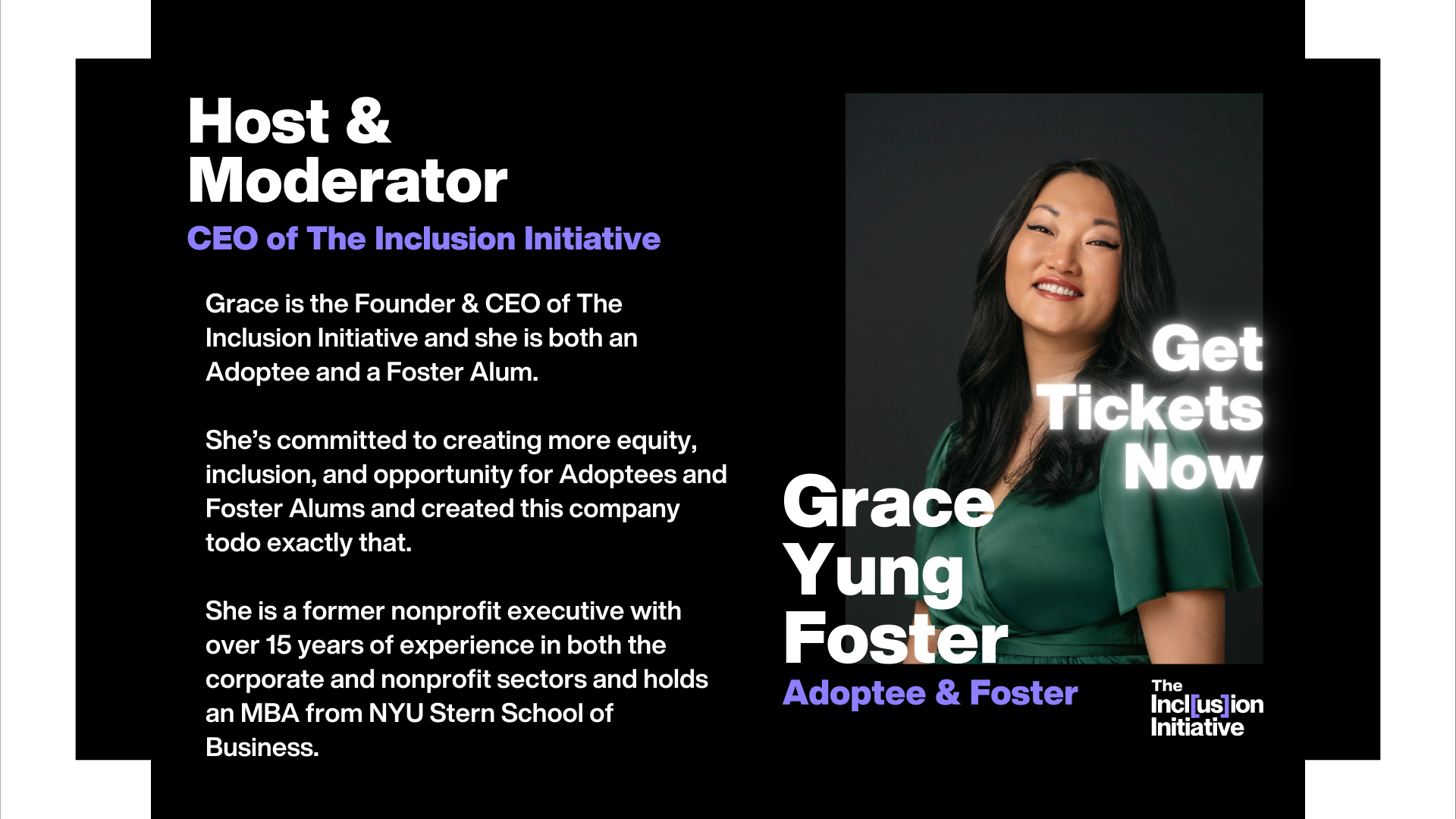 Host & Moderator

CEO of The Inclusion Initiative

Grace is the Founder & CEO of The Inclusion Initiative and she is both an Adoptee and a Foster Alum.

She's committed to creating more equity, inclusion, and opportunity for Adoptees and Foster Alums and created this company todo exactly that.

She is a former nonprofit executive with over 15 years of experience in both the corporate and nonprofit sectors and holds an MBA from NYU Stern School of Business.

Get Tickets Now

Grace Yung Foster

Adoptee & Foster

The Incl[us]ion Initiative